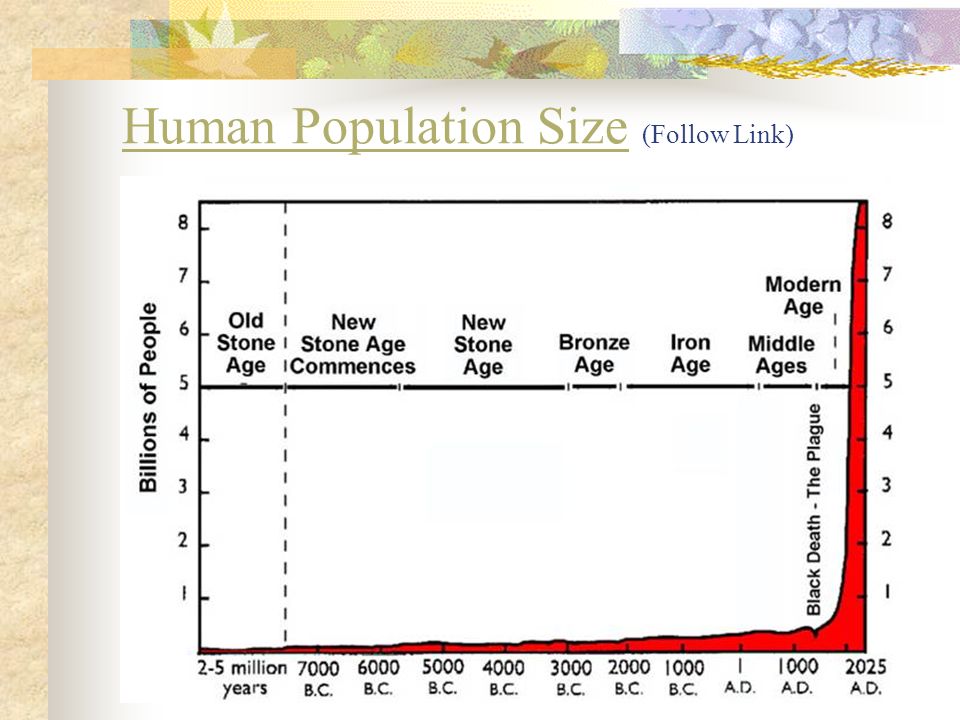 Human Population Size (Follow Link)

Billions of People

8
7
6
5
4
3
2
1

8
7
6
5
4
3
2
1

Old Stone Age

New Stone Age Commences

New Stone Age

Bronze Age

Iron Age

Middle Ages

Modern Age

Black Death - The Plague

2-5 million years
7000 B.C.
6000 B.C.
5000 B.C.
4000 B.C.
3000 B.C.
2000 B.C.
1000 B.C.
1 A.D.
1000 A.D.
2025 A.D.